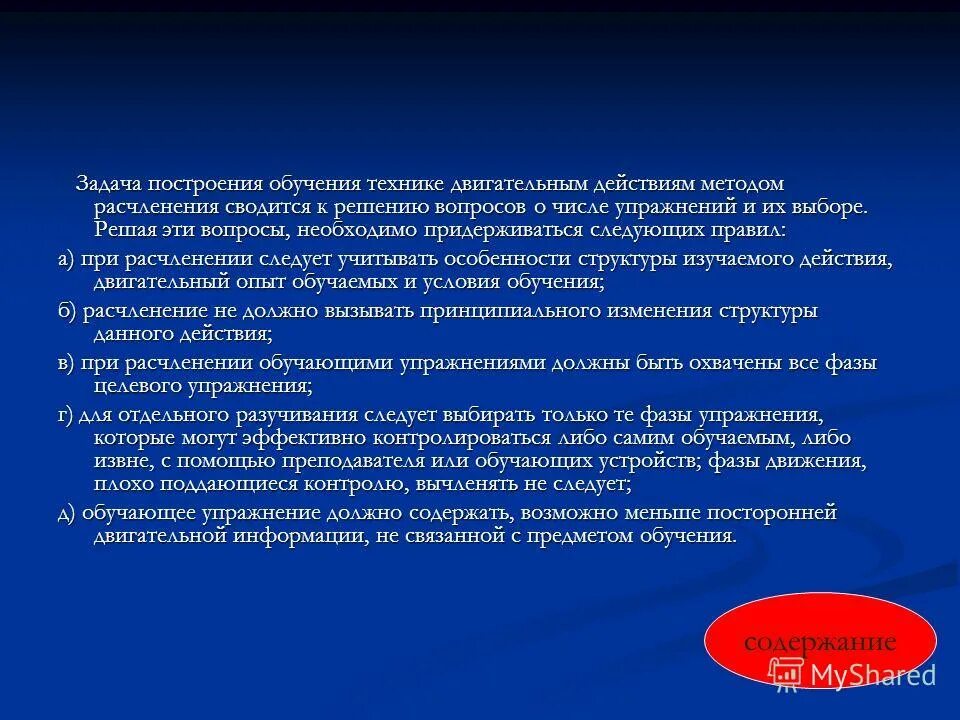 Задача построения обучения технике двигательным действиям методом расчленения сводится к решению вопросов о числе упражнений и их выборе. Решая эти вопросы, необходимо придерживаться следующих правил:

а) при расчленении следует учитывать особенности структуры изучаемого действия, двигательный опыт обучаемых и условия обучения;

б) расчленение не должно вызывать принципиального изменения структуры данного действия;

в) при расчленении обучающими упражнениями должны быть охвачены все фазы целевого упражнения;

г) для отдельного разучивания следует выбирать только те фазы упражнения, которые могут эффективно контролироваться либо самим обучаемым, либо извне, с помощью преподавателя или обучающих устройств; фазы движения, плохо поддающиеся контролю, вычленять не следует;

д) обучающее упражнение должно содержать, возможно меньше посторонней двигательной информации, не связанной с предметом обучения.

содержание

MyShared